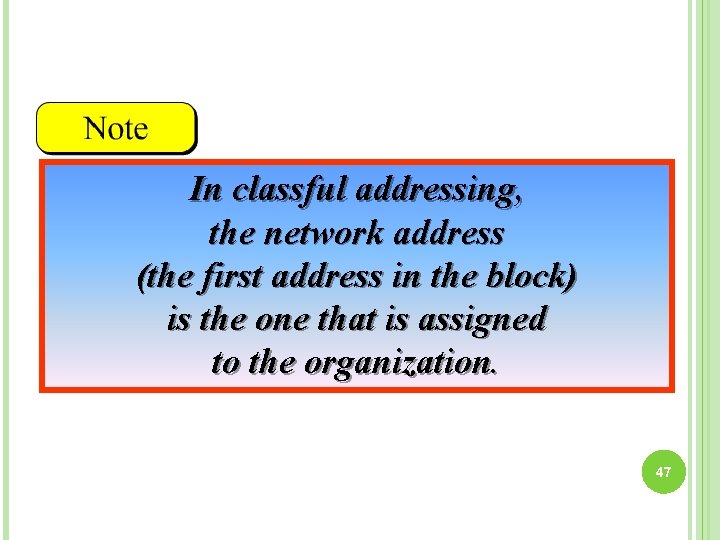 Note

In classful addressing, the network address (the first address in the block) is the one that is assigned to the organization.

47